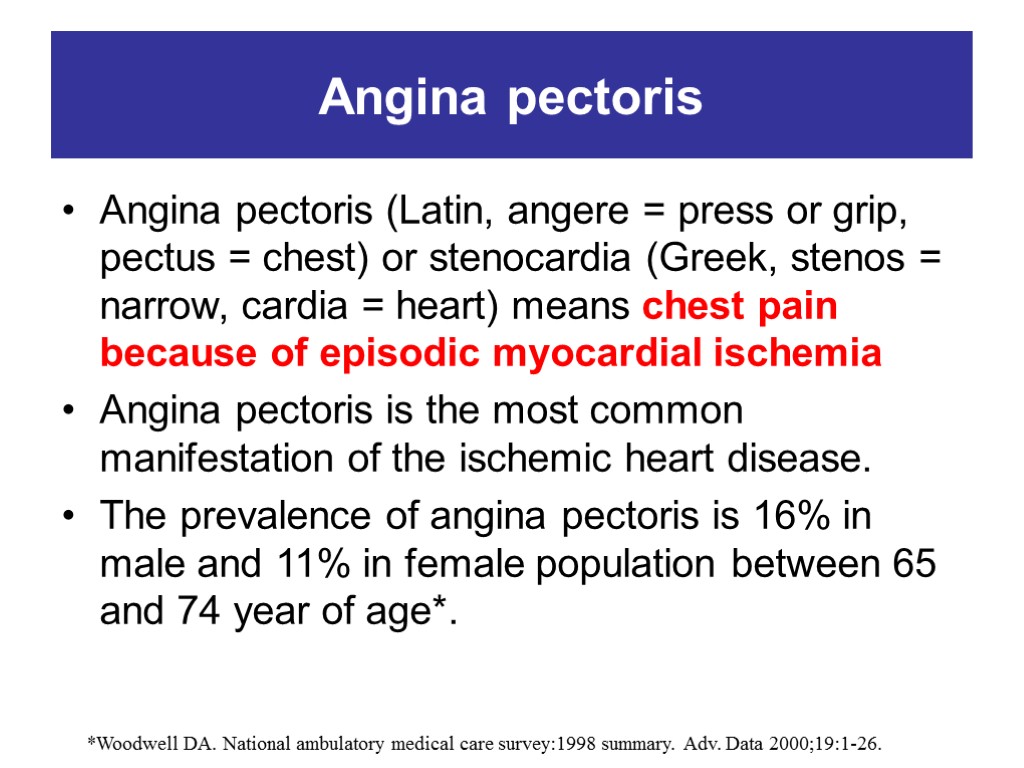 Angina pectoris

• Angina pectoris (Latin, angere = press or grip, pectus = chest) or stenocardia (Greek, stenos = narrow, cardia = heart) means chest pain because of episodic myocardial ischemia

• Angina pectoris is the most common manifestation of the ischemic heart disease.

• The prevalence of angina pectoris is 16% in male and 11% in female population between 65 and 74 year of age*.

*Woodwell DA. National ambulatory medical care survey:1998 summary. Adv. Data 2000;19:1-26.